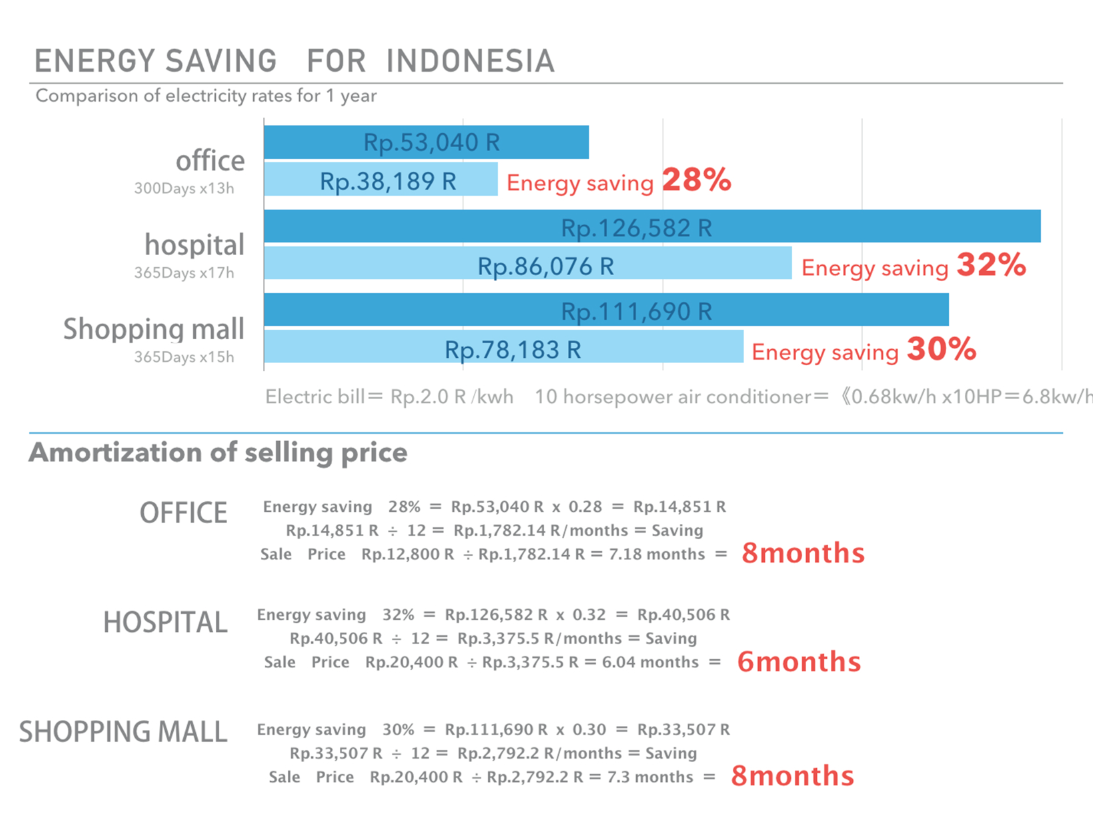 ENERGY SAVING FOR INDONESIA

Comparison of electricity rates for 1 year

office
300Days x13h
Rp.53,040 R
Rp.38,189 R Energy saving 28%

hospital
365Days x17h
Rp.126,582 R
Rp.86,076 R Energy saving 32%

Shopping mall
365Days x15h
Rp.111,690 R
Rp.78,183 R Energy saving 30%

Electric bill＝ Rp.2.0 R /kwh 10 horsepower air conditioner＝《0.68kw/h x10HP＝6.8kw/h

Amortization of selling price

OFFICE
Energy saving 28% ＝ Rp.53,040 R x 0.28 ＝ Rp.14,851 R
Rp.14,851 R ÷ 12 ＝ Rp.1,782.14 R/months = Saving
Sale Price Rp.12,800 R ÷ Rp.1,782.14 R = 7.18 months ＝ 8months

HOSPITAL
Energy saving 32% ＝ Rp.126,582 R x 0.32 ＝ Rp.40,506 R
Rp.40,506 R ÷ 12 ＝ Rp.3,375.5 R/months = Saving
Sale Price Rp.20,400 R ÷ Rp.3,375.5 R = 6.04 months ＝ 6months

SHOPPING MALL
Energy saving 30% ＝ Rp.111,690 R x 0.30 ＝ Rp.33,507 R
Rp.33,507 R ÷ 12 ＝ Rp.2,792.2 R/months = Saving
Sale Price Rp.20,400 R ÷ Rp.2,792.2 R = 7.3 months ＝ 8months